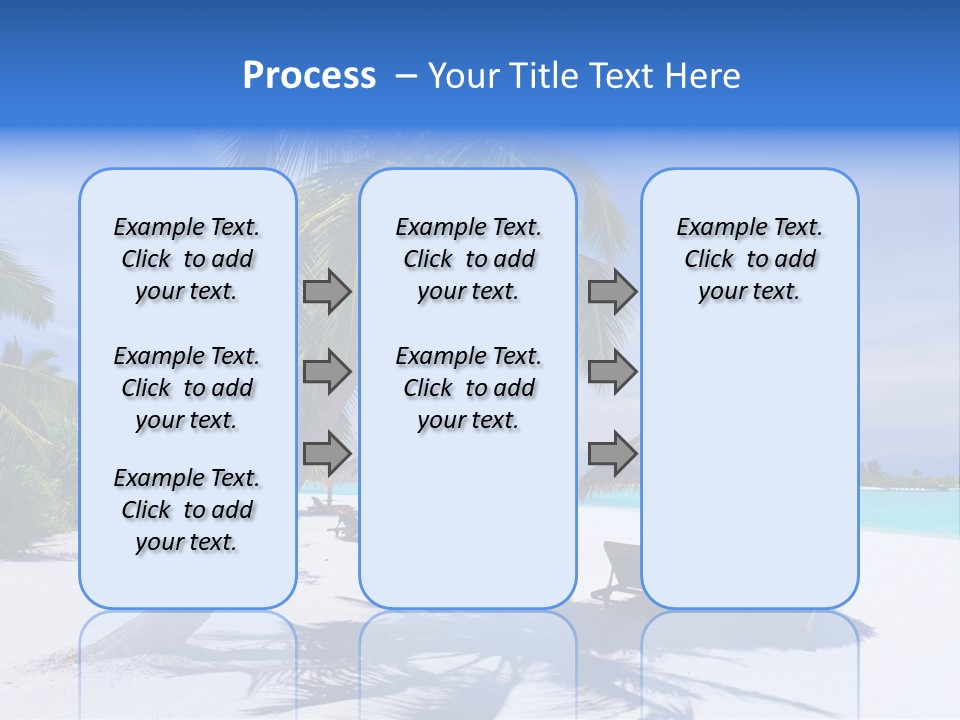 Process – Your Title Text Here

Example Text. Click to add your text.

Example Text. Click to add your text.

Example Text. Click to add your text.

Example Text. Click to add your text.

Example Text. Click to add your text.

Example Text. Click to add your text.